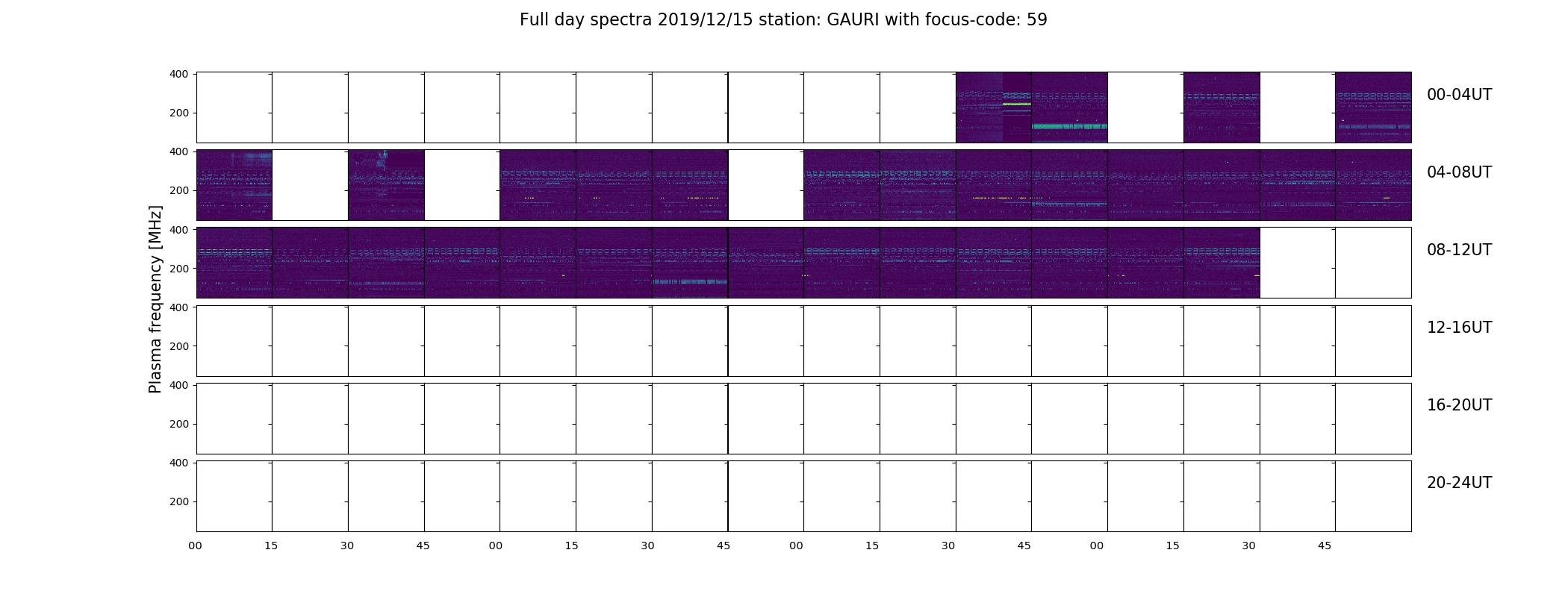 Full day spectra 2019/12/15 station: GAURI with focus-code: 59

Plasma frequency [MHz]

400
200
00-04UT

400
200
04-08UT

400
200
08-12UT

400
200
12-16UT

400
200
16-20UT

400
200
20-24UT

00 15 30 45 00 15 30 45 00 15 30 45 00 15 30 45